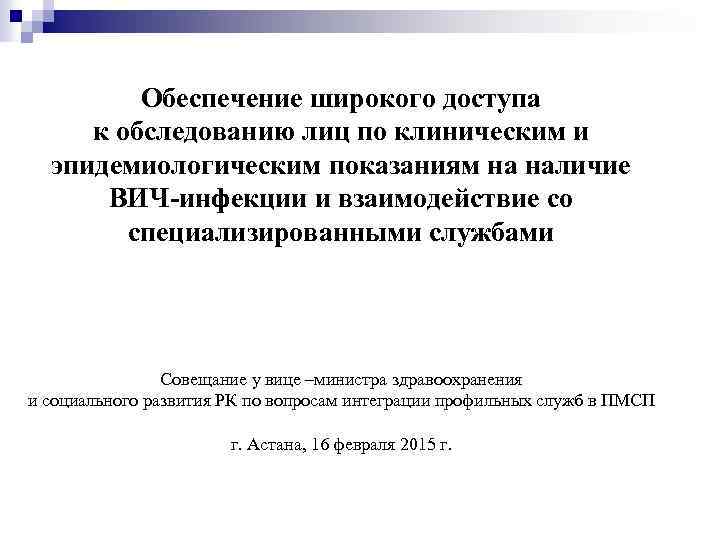 Обеспечение широкого доступа к обследованию лиц по клиническим и эпидемиологическим показаниям на наличие ВИЧ-инфекции и взаимодействие со специализированными службами

Совещание у вице –министра здравоохранения и социального развития РК по вопросам интеграции профильных служб в ПМСП

г. Астана, 16 февраля 2015 г.